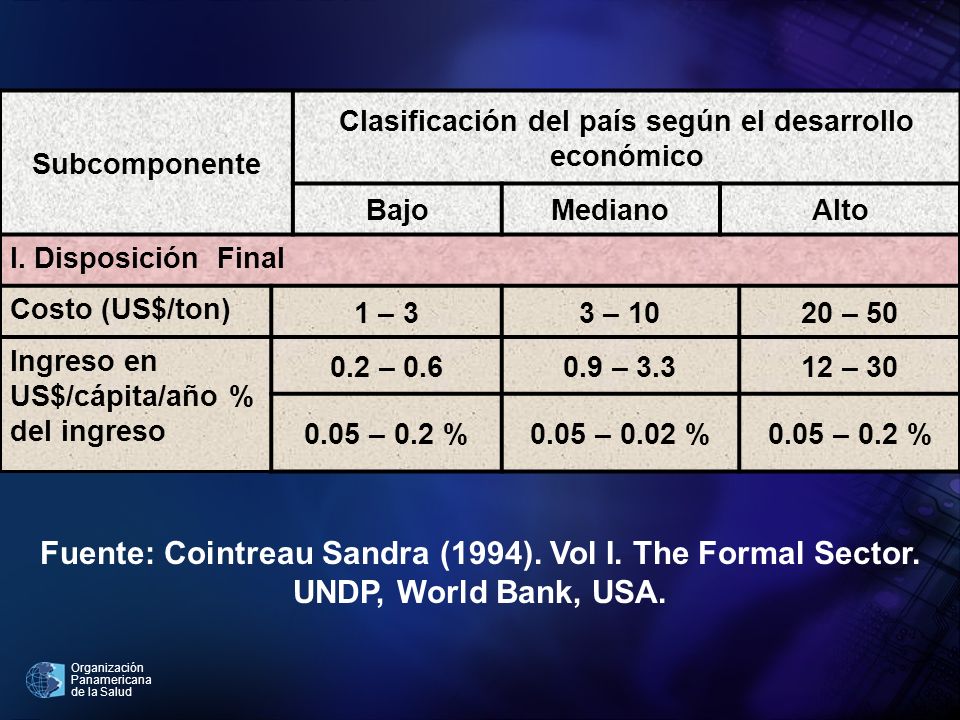 | Subcomponente | Clasificación del país según el desarrollo económico | | |
|---|---|---|---|
| | Bajo | Mediano | Alto |
| I. Disposición Final | | | |
| Costo (US$/ton) | 1 – 3 | 3 – 10 | 20 – 50 |
| Ingreso en US$/cápita/año % del ingreso | 0.2 – 0.6 | 0.9 – 3.3 | 12 – 30 |
| | 0.05 – 0.2 % | 0.05 – 0.02 % | 0.05 – 0.2 % |

Fuente: Cointreau Sandra (1994). Vol I. The Formal Sector. UNDP, World Bank, USA.

Organización Panamericana de la Salud